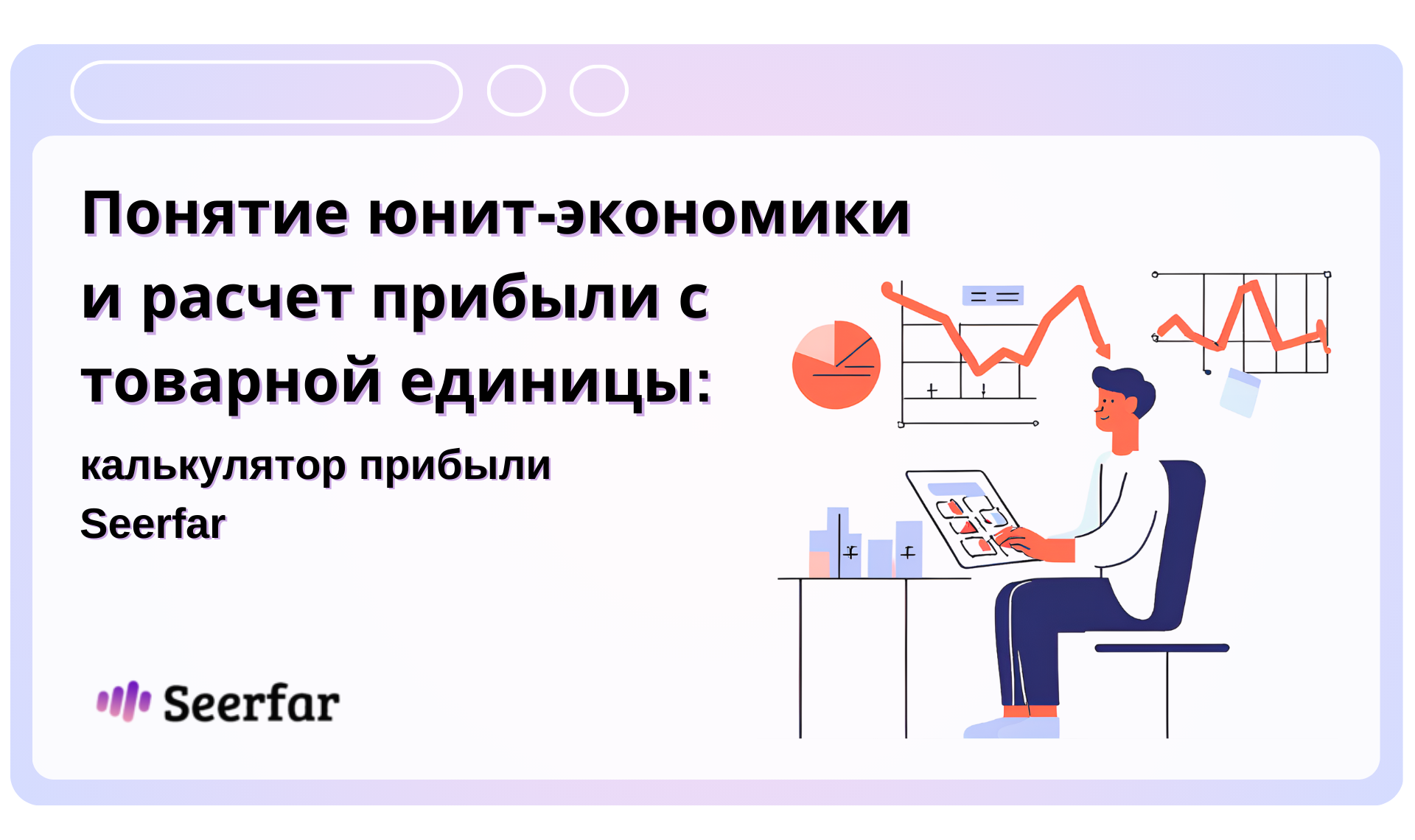 Понятие юнит-экономики и расчет прибыли с товарной единицы:

калькулятор прибыли Seerfar

Seerfar